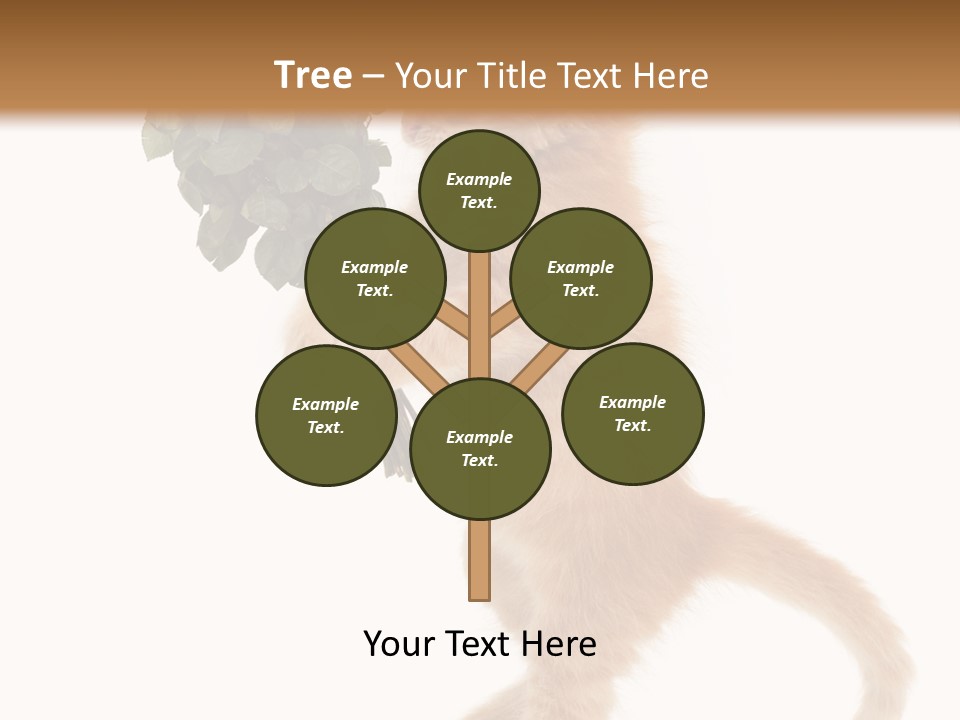 Tree – Your Title Text Here

Example Text.

Example Text.

Example Text.

Example Text.

Example Text.

Example Text.

Your Text Here